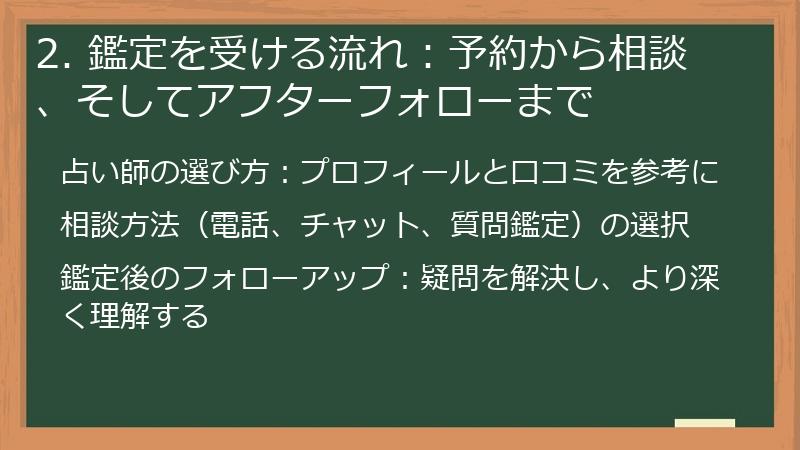 2. 鑑定を受ける流れ：予約から相談、そしてアフターフォローまで

占い師の選び方：プロフィールと口コミを参考に

相談方法（電話、チャット、質問鑑定）の選択

鑑定後のフォローアップ：疑問を解決し、より深く理解する